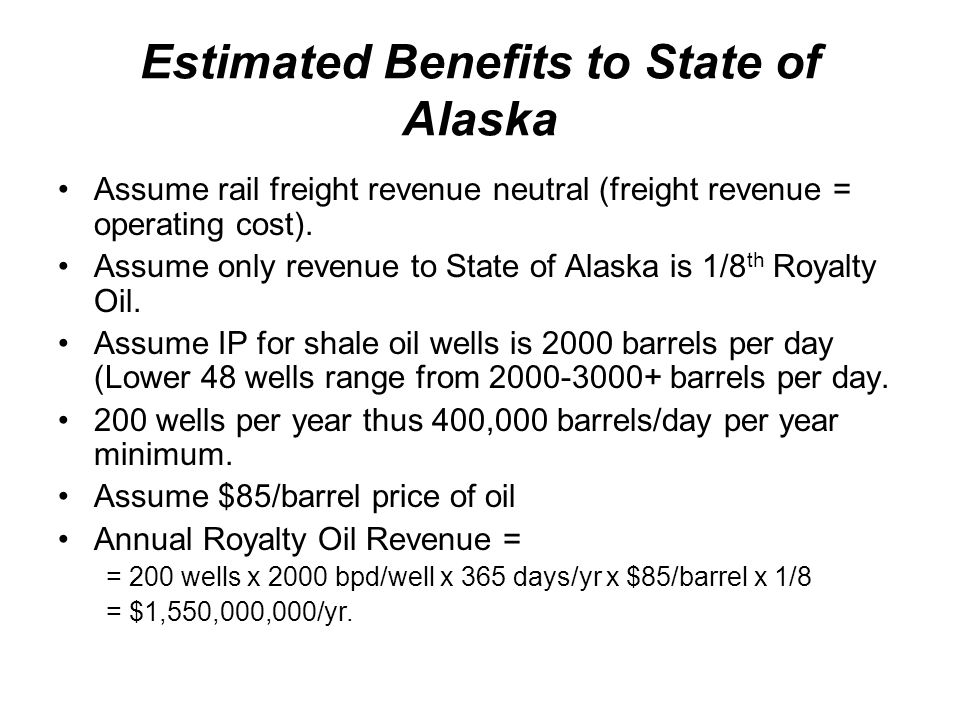 Estimated Benefits to State of Alaska

• Assume rail freight revenue neutral (freight revenue = operating cost).
• Assume only revenue to State of Alaska is 1/8$^{th}$ Royalty Oil.
• Assume IP for shale oil wells is 2000 barrels per day (Lower 48 wells range from 2000-3000+ barrels per day.
• 200 wells per year thus 400,000 barrels/day per year minimum.
• Assume \$85/barrel price of oil
• Annual Royalty Oil Revenue =
= 200 wells x 2000 bpd/well x 365 days/yr x \$85/barrel x 1/8
= \$1,550,000,000/yr.